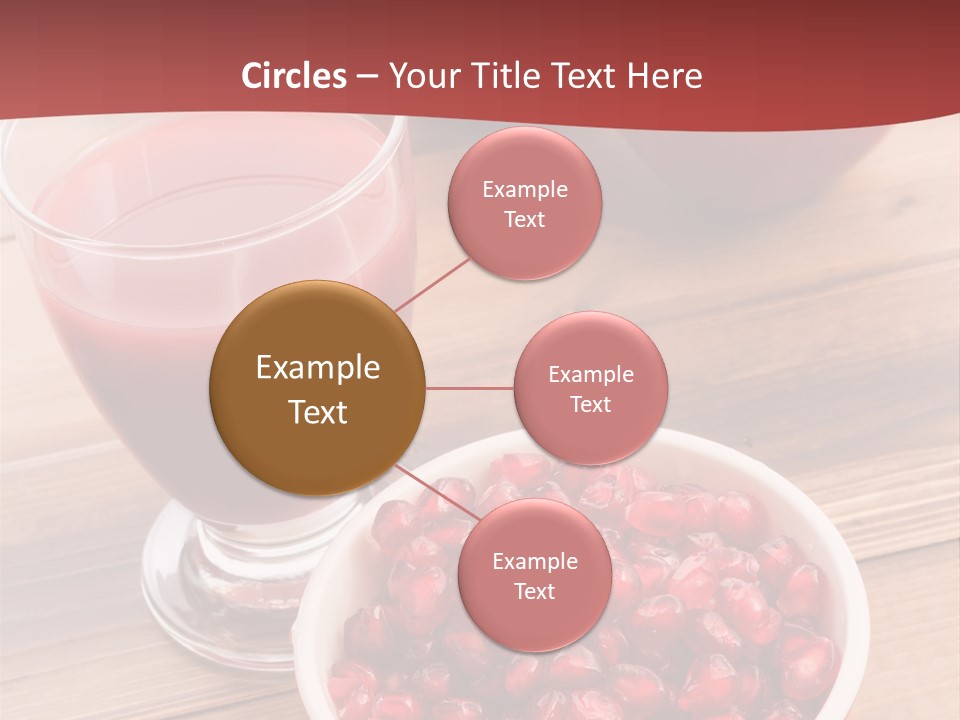 Circles – Your Title Text Here

Example Text

Example Text

Example Text

Example Text